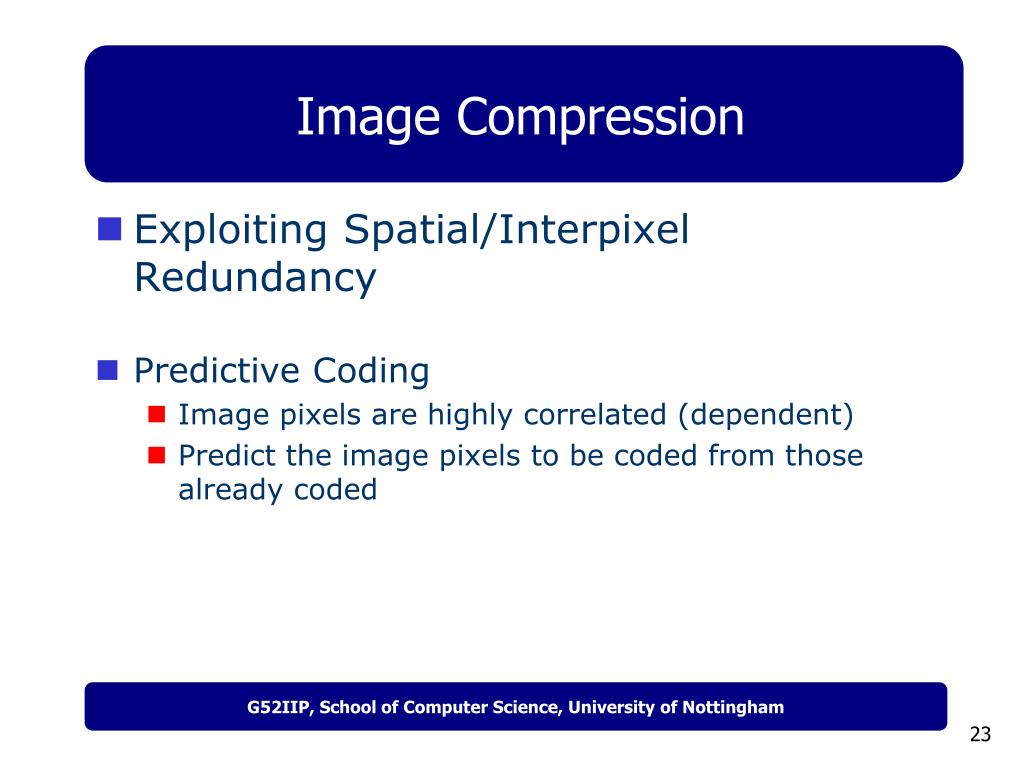 Image Compression

Exploiting Spatial/Interpixel Redundancy

Predictive Coding

Image pixels are highly correlated (dependent)

Predict the image pixels to be coded from those already coded

G52IIP, School of Computer Science, University of Nottingham

23